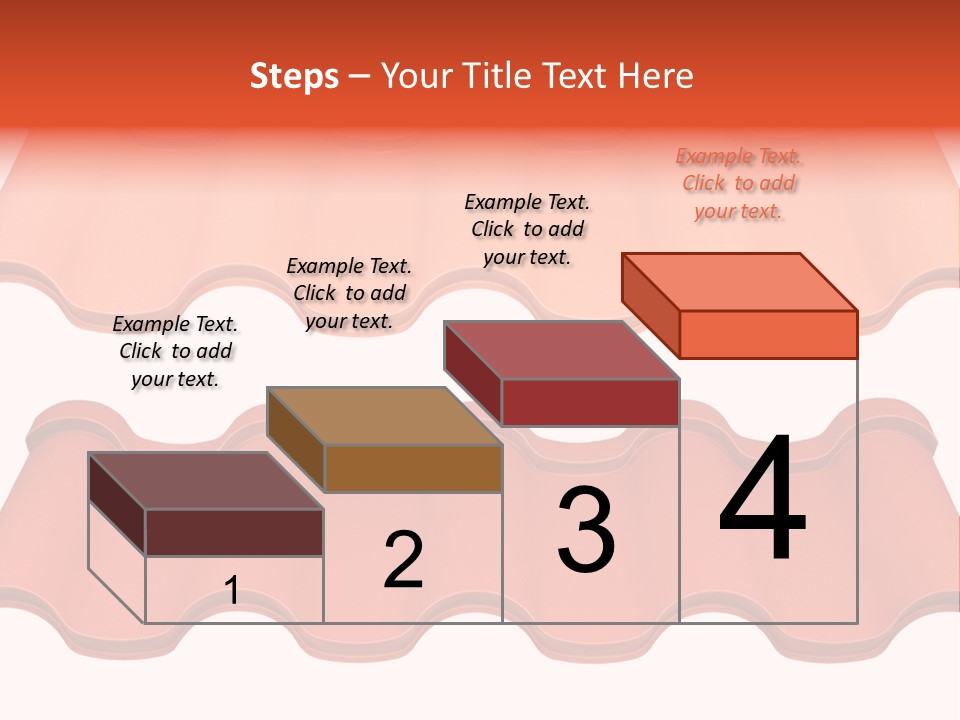 Steps – Your Title Text Here

Example Text. Click to add your text.

Example Text. Click to add your text.

Example Text. Click to add your text.

Example Text. Click to add your text.

1

2

3

4